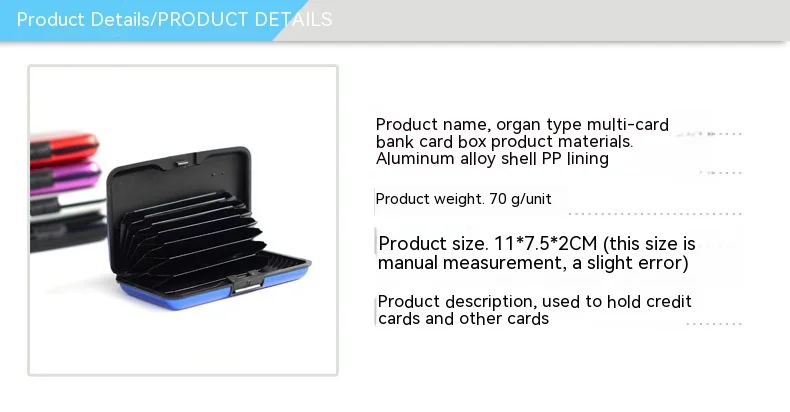 Product Details/PRODUCT DETAILS

Product name, organ type multi-card bank card box product materials. Aluminum alloy shell PP lining

Product weight. 70 g/unit

Product size. 11*7.5*2CM (this size is manual measurement, a slight error)

Product description, used to hold credit cards and other cards